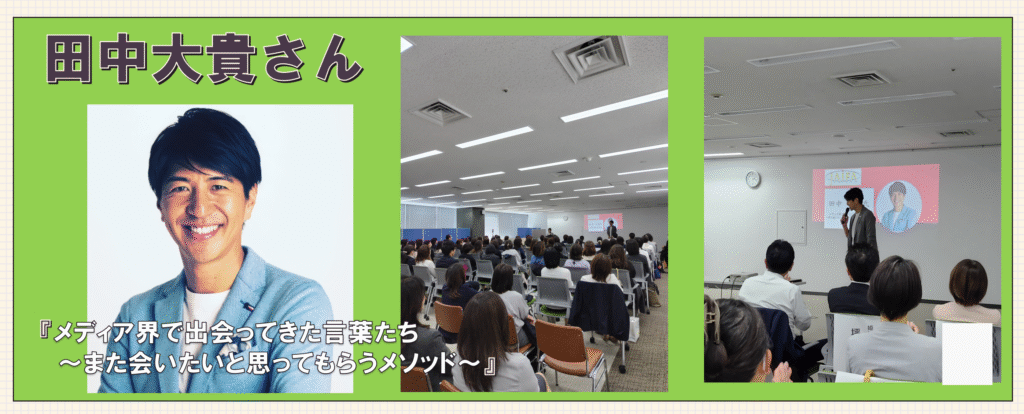 田中大貴さん

『メディア界で出会ってきた言葉たち
～また会いたいと思ってもらうメソッド～』